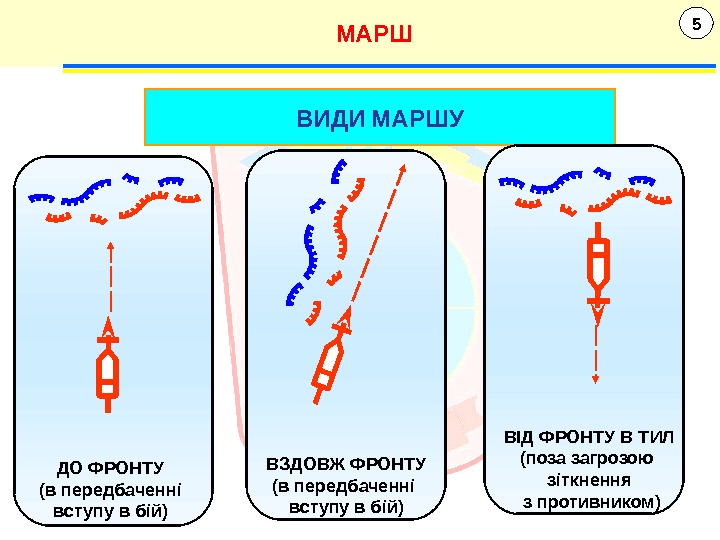 МАРШ

5

ВИДИ МАРШУ

ДО ФРОНТУ
(в передбаченні вступу в бій)

ВЗДОВЖ ФРОНТУ
(в передбаченні вступу в бій)

ВІД ФРОНТУ В ТИЛ
(поза загрозою зіткнення з противником)